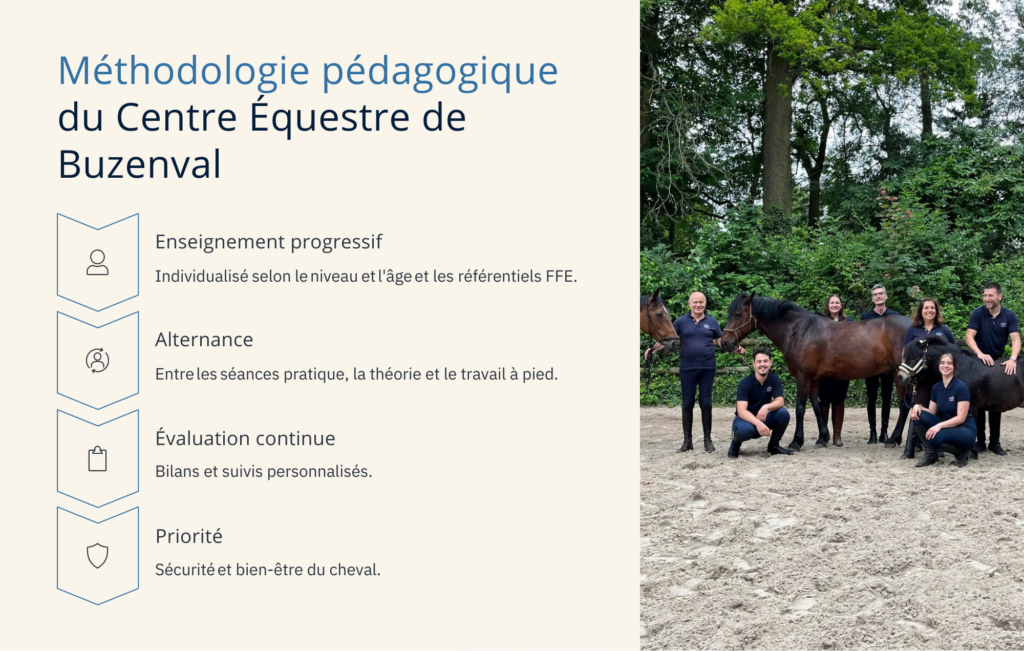 Méthodologie pédagogique du Centre Équestre de Buzenval

Enseignement progressif

Individualisé selon le niveau et l'âge et les référentiels FFE.

Alternance

Entre les séances pratique, la théorie et le travail à pied.

Évaluation continue

Bilans et suivis personnalisés.

Priorité

Sécurité et bien-être du cheval.